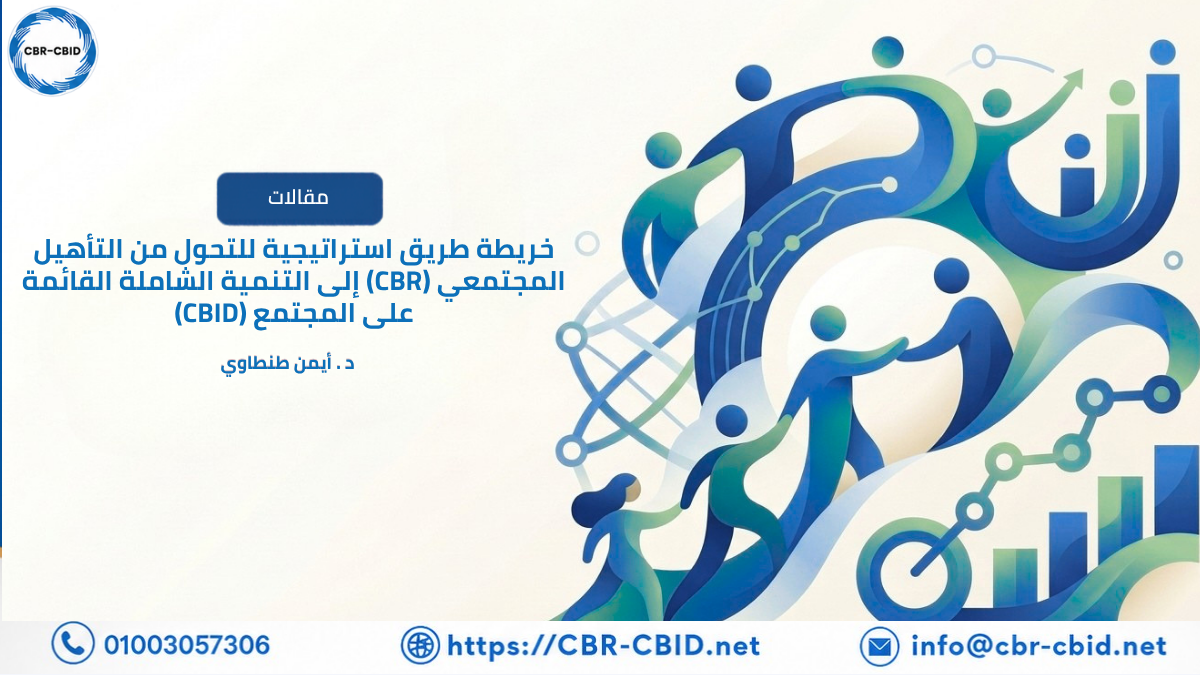 CBR-CBID

مقالات

خريطة طريق استراتيجية للتحول من التأهيل المجتمعي (CBR) إلى التنمية الشاملة القائمة على المجتمع (CBID)

د . أيمن طنطاوي

01003057306

https://CBR-CBID.net

info@cbr-cbid.net